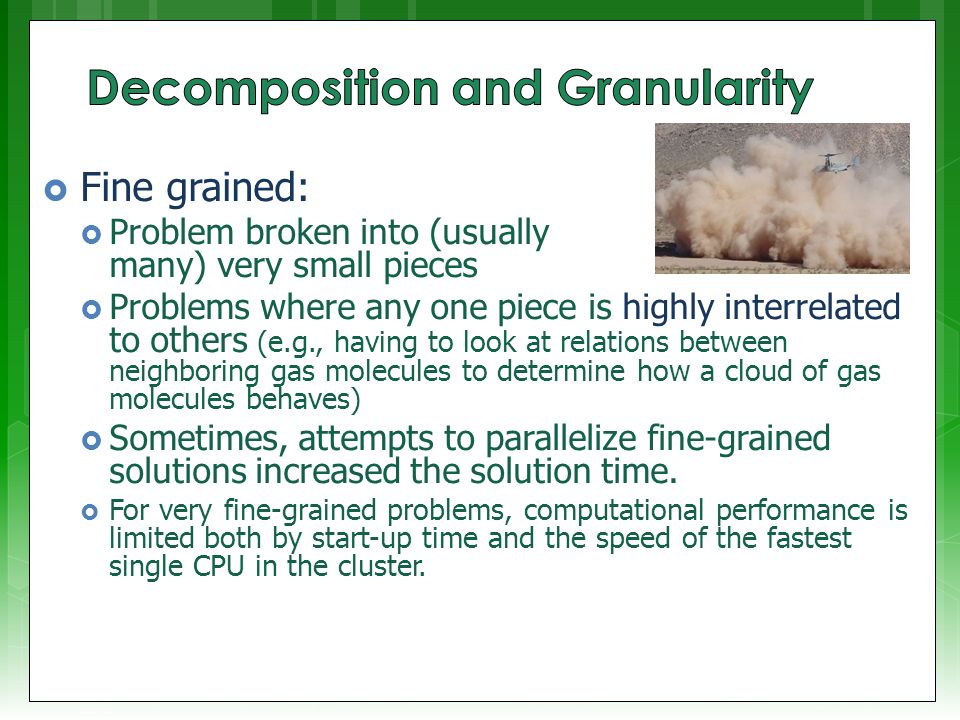 Decomposition and Granularity

Fine grained:

Problem broken into (usually many) very small pieces

Problems where any one piece is highly interrelated to others (e.g., having to look at relations between neighboring gas molecules to determine how a cloud of gas molecules behaves)

Sometimes, attempts to parallelize fine-grained solutions increased the solution time.

For very fine-grained problems, computational performance is limited both by start-up time and the speed of the fastest single CPU in the cluster.